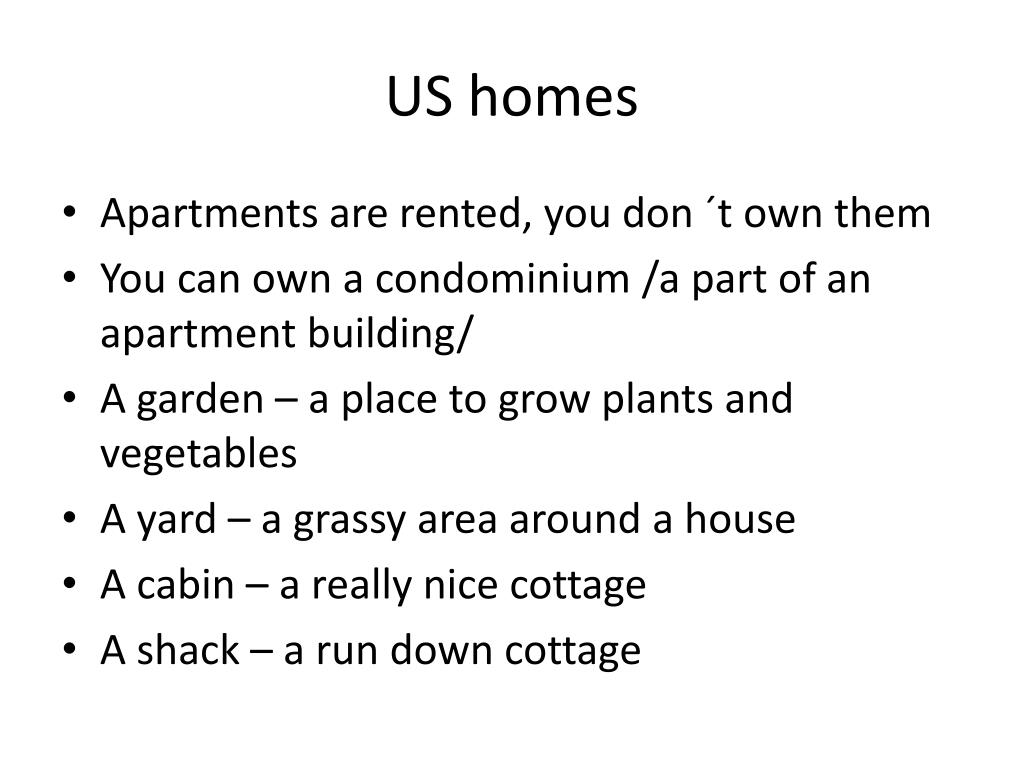 US homes

• Apartments are rented, you don ´t own them
• You can own a condominium /a part of an apartment building/
• A garden – a place to grow plants and vegetables
• A yard – a grassy area around a house
• A cabin – a really nice cottage
• A shack – a run down cottage